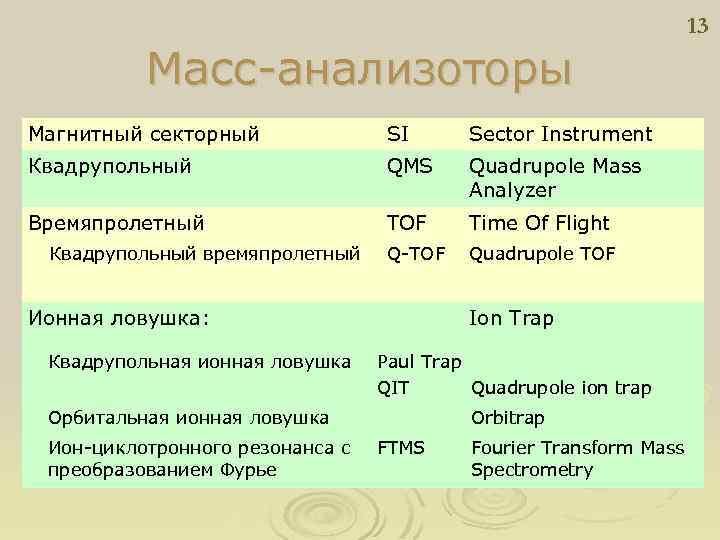 13

Масс-анализоторы

| | | |
|---|---|---|
| Магнитный секторный | SI | Sector Instrument |
| Квадрупольный | QMS | Quadrupole Mass Analyzer |
| Времяпролетный | TOF | Time Of Flight |
| Квадрупольный времяпролетный | Q-TOF | Quadrupole TOF |
| Ионная ловушка: | | Ion Trap |
| Квадрупольная ионная ловушка | Paul Trap | |
| | QIT | Quadrupole ion trap |
| Орбитальная ионная ловушка | | Orbitrap |
| Ион-циклотронного резонанса с преобразованием Фурье | FTMS | Fourier Transform Mass Spectrometry |